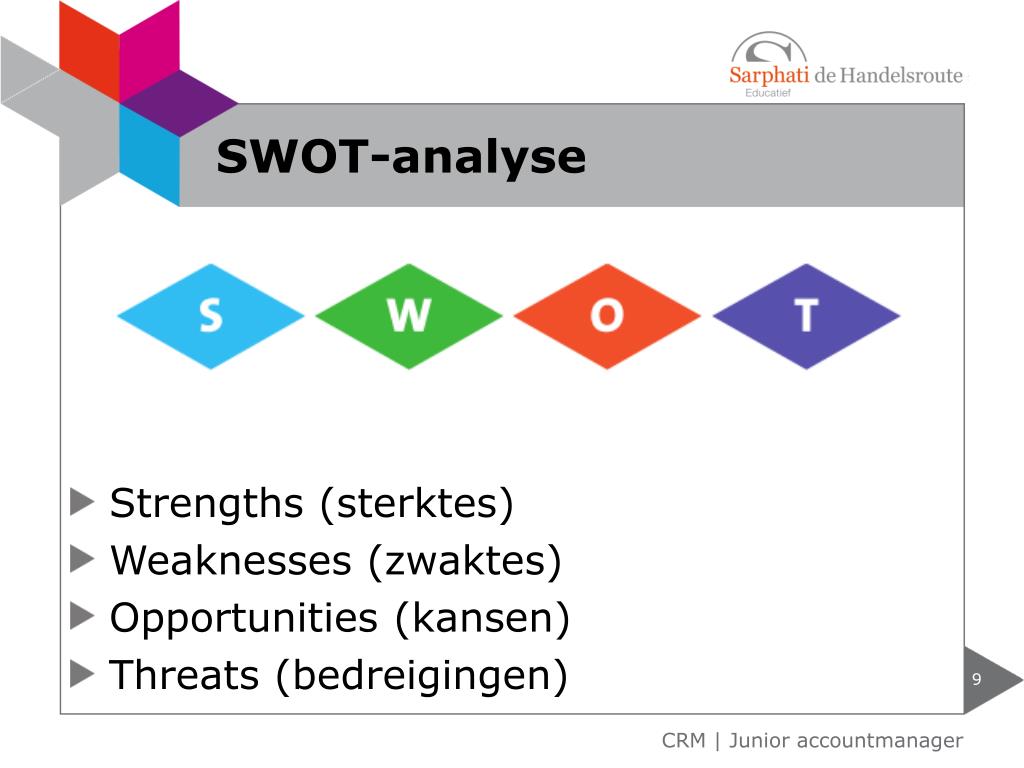 Sarphati de Handelsroute
Educatief

SWOT-analyse

S W O T

Strengths (sterktes)
Weaknesses (zwaktes)
Opportunities (kansen)
Threats (bedreigingen)

9

CRM | Junior accountmanager